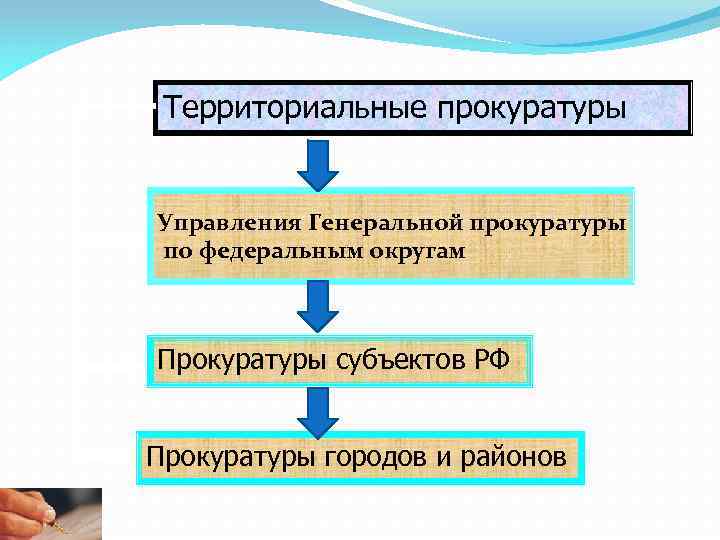 Территориальные прокуратуры

Управления Генеральной прокуратуры по федеральным округам

Прокуратуры субъектов РФ

Прокуратуры городов и районов